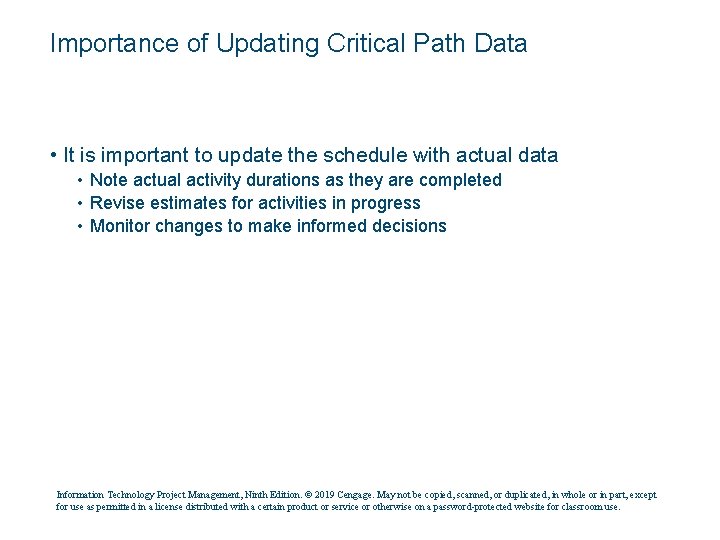 Importance of Updating Critical Path Data

• It is important to update the schedule with actual data
  • Note actual activity durations as they are completed
  • Revise estimates for activities in progress
  • Monitor changes to make informed decisions

Information Technology Project Management, Ninth Edition. © 2019 Cengage. May not be copied, scanned, or duplicated, in whole or in part, except for use as permitted in a license distributed with a certain product or service or otherwise on a password-protected website for classroom use.